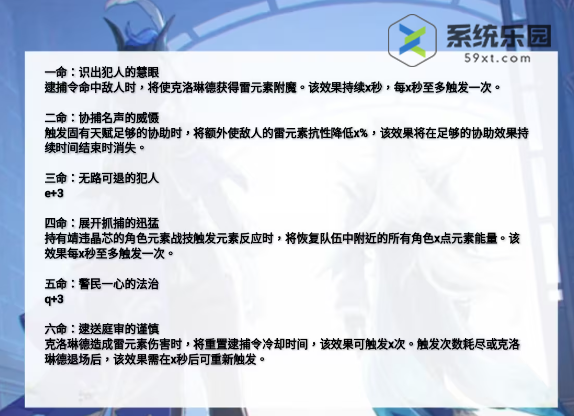 系统乐园
59xt.com

一命：识出犯人的慧眼
逮捕令命中敌人时，将使克洛琳德获得雷元素附魔。该效果持续x秒，每x秒至多触发一次。

二命：协捕名声的威慑
触发固有天赋足够的协助时，将额外使敌人的雷元素抗性降低x%，该效果将在足够的协助效果持续时间结束时消失。

三命：无路可退的犯人
e+3

四命：展开抓捕的迅猛
持有靖违晶芯的角色元素战技触发元素反应时，将恢复队伍中附近的所有角色x点元素能量。该效果每x秒至多触发一次。

五命：警民一心的法治
q+3

六命：逮送庭审的谨慎
克洛琳德造成雷元素伤害时，将重置逮捕令冷却时间，该效果可触发x次。触发次数耗尽或克洛琳德退场后，该效果需在x秒后可重新触发。